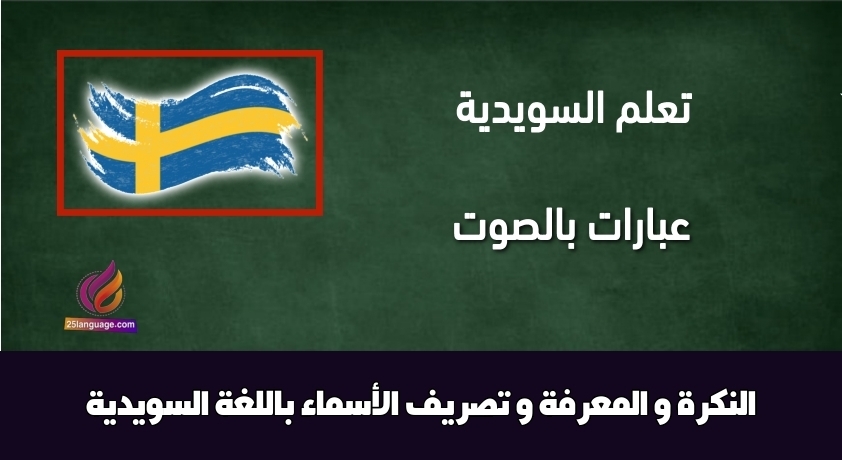 تعلم السويدية

عبارات بالصوت

25language.com

النكرة و المعرفة و تصريف الأسماء باللغة السويدية